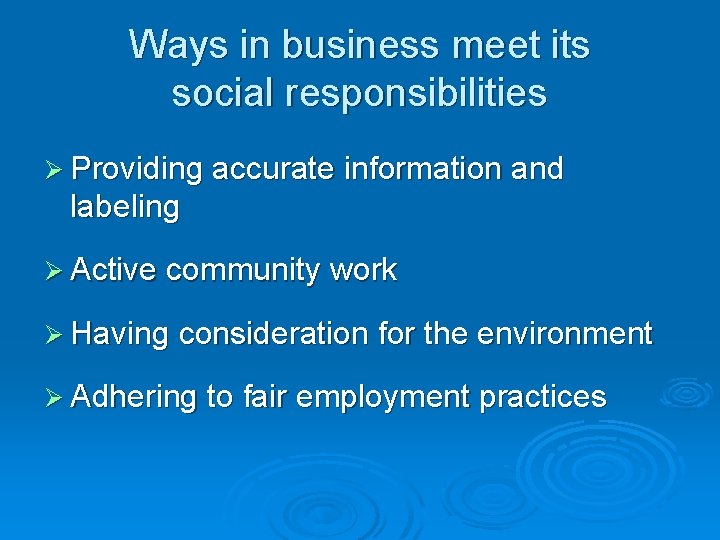 Ways in business meet its social responsibilities

➢ Providing accurate information and labeling

➢ Active community work

➢ Having consideration for the environment

➢ Adhering to fair employment practices